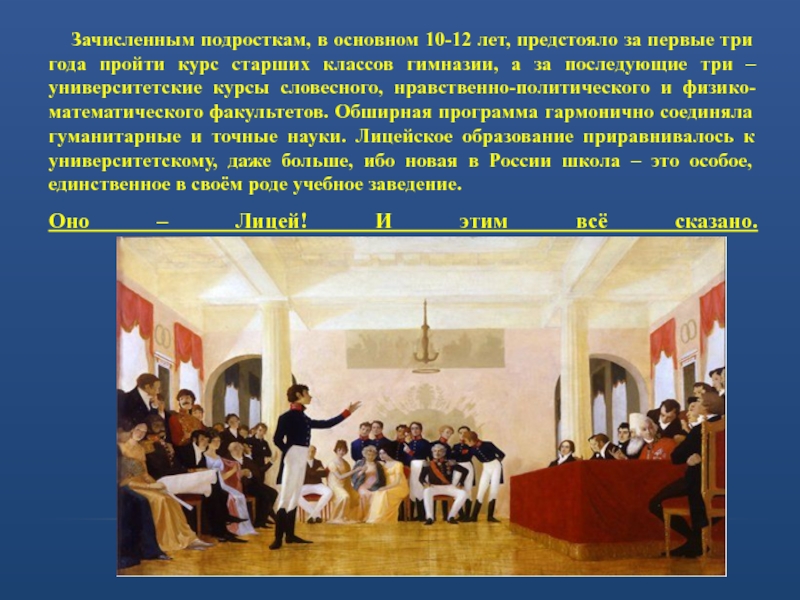 Зачисленным подросткам, в основном 10-12 лет, предстояло за первые три года пройти курс старших классов гимназии, а за последующие три – университетские курсы словесного, нравственно-политического и физико-математического факультетов. Обширная программа гармонично соединяла гуманитарные и точные науки. Лицейское образование приравнивалось к университетскому, даже больше, ибо новая в России школа – это особое, единственное в своём роде учебное заведение.

Оно – Лицей! И этим всё сказано.